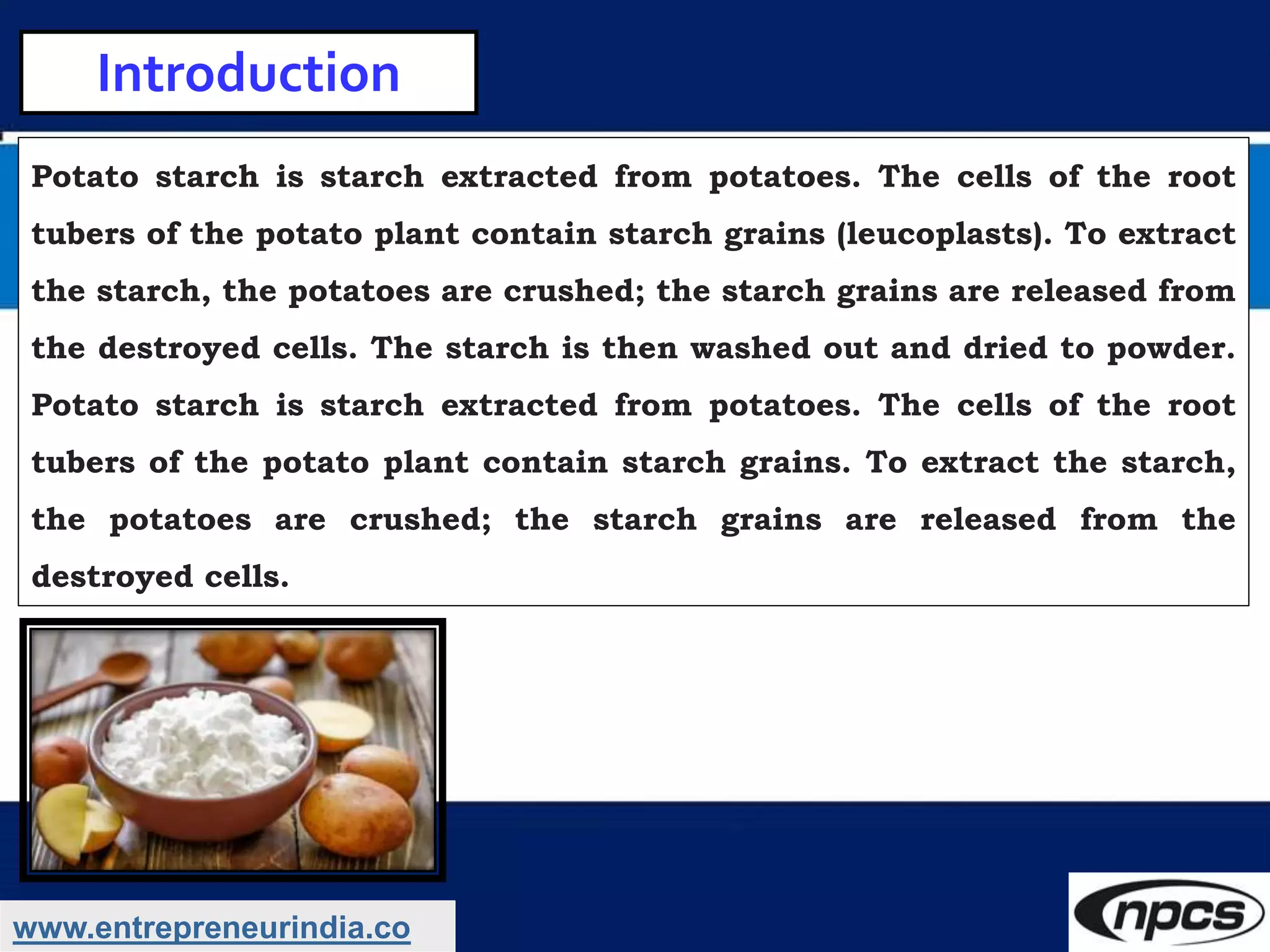 Introduction

Potato starch is starch extracted from potatoes. The cells of the root tubers of the potato plant contain starch grains (leucoplasts). To extract the starch, the potatoes are crushed; the starch grains are released from the destroyed cells. The starch is then washed out and dried to powder. Potato starch is starch extracted from potatoes. The cells of the root tubers of the potato plant contain starch grains. To extract the starch, the potatoes are crushed; the starch grains are released from the destroyed cells.

www.entrepreneurindia.co

npcs